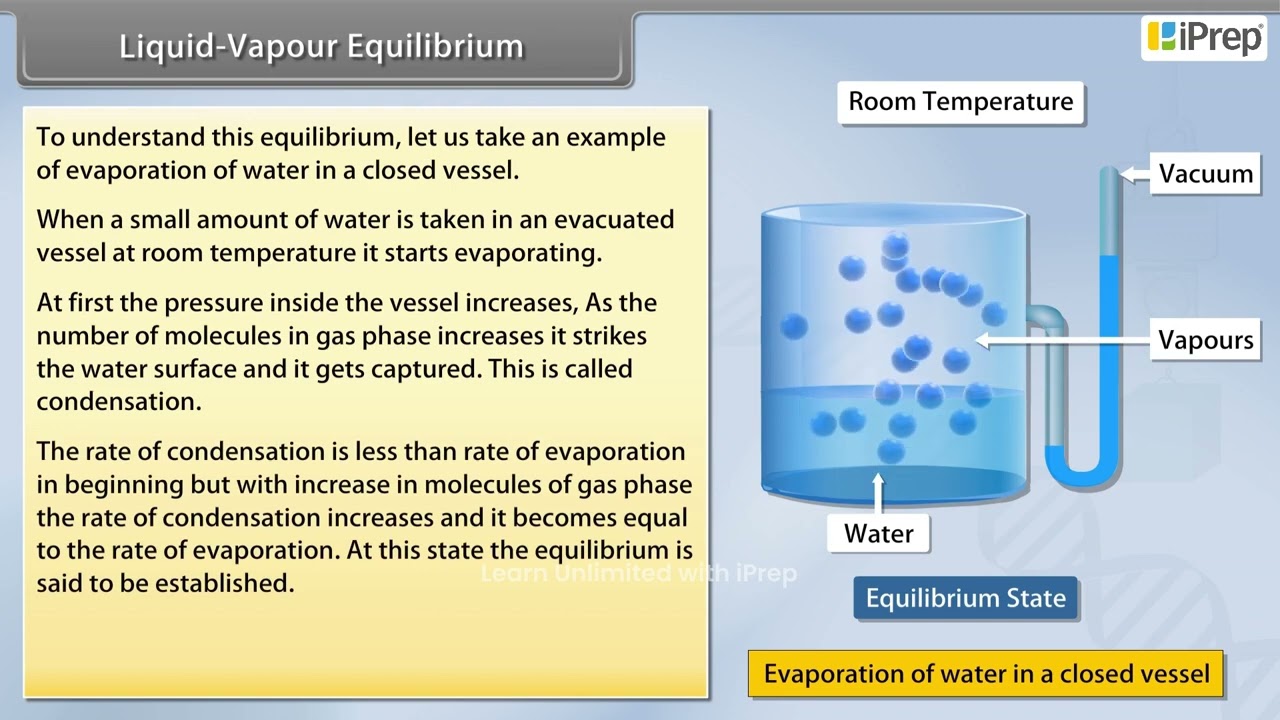 Liquid-Vapour Equilibrium

iPrep

To understand this equilibrium, let us take an example of evaporation of water in a closed vessel.

When a small amount of water is taken in an evacuated vessel at room temperature it starts evaporating.

At first the pressure inside the vessel increases, As the number of molecules in gas phase increases it strikes the water surface and it gets captured. This is called condensation.

The rate of condensation is less than rate of evaporation in beginning but with increase in molecules of gas phase the rate of condensation increases and it becomes equal to the rate of evaporation. At this state the equilibrium is said to be established.

Learn Unlimited with iPrep

Room Temperature

Vacuum

Vapours

Water

Equilibrium State

Evaporation of water in a closed vessel